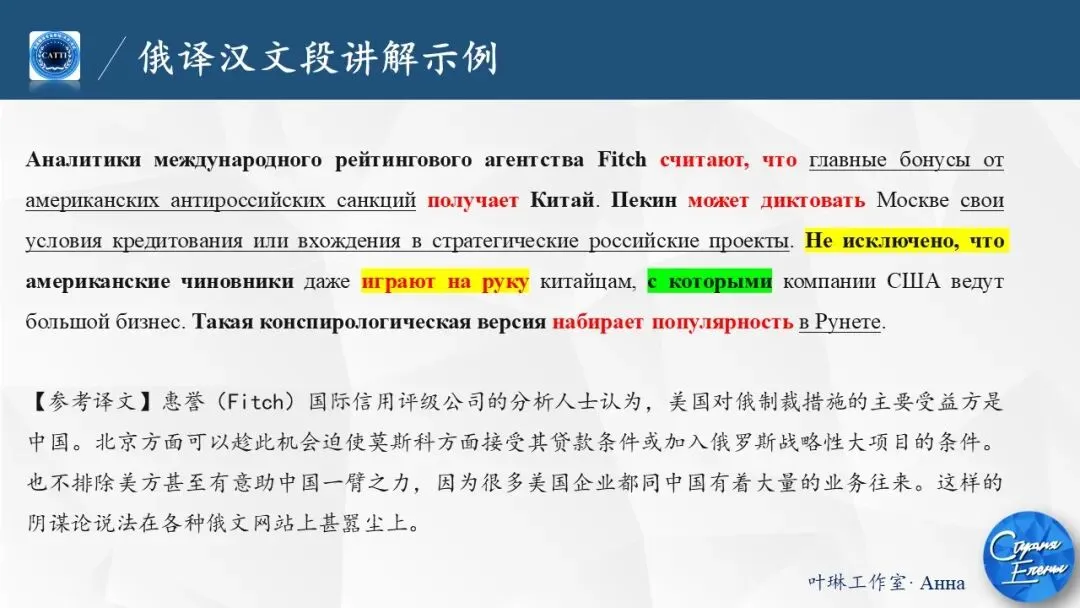 CATTI

俄译汉文段讲解示例

Аналитики международного рейтингового агентства Fitch считают, что главные бонусы от американских антироссийских санкций получает Китай. Пекин может диктовать Москве свои условия кредитования или вхождения в стратегические российские проекты. Не исключено, что американские чиновники даже играют на руку китайцам, с которыми компании США ведут большой бизнес. Такая конспирологическая версия набирает популярность в Рунете.

【参考译文】惠誉（Fitch）国际信用评级公司的分析人士认为，美国对俄制裁措施的主要受益方是中国。北京方面可以趁此机会迫使莫斯科方面接受其贷款条件或加入俄罗斯战略性大项目的条件。也不排除美方甚至有意助中国一臂之力，因为很多美国企业都同中国有着大量的业务往来。这样的阴谋论说法在各种俄文网站上甚嚣尘上。

叶琳工作室· Анна

Страна Елены